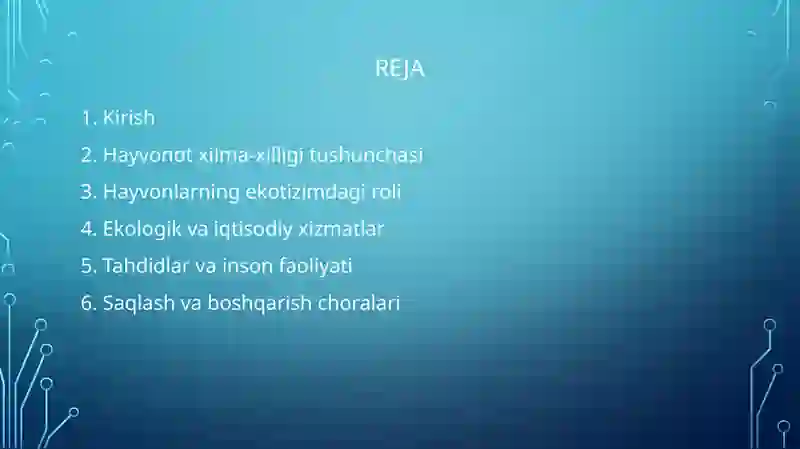 REJA

1. Kirish
2. Hayvonot xilma-xilligi tushunchasi
3. Hayvonlarning ekotizimdagi roli
4. Ekologik va iqtisodiy xizmatlar
5. Tahdidlar va inson faoliyati
6. Saqlash va boshqarish choralari